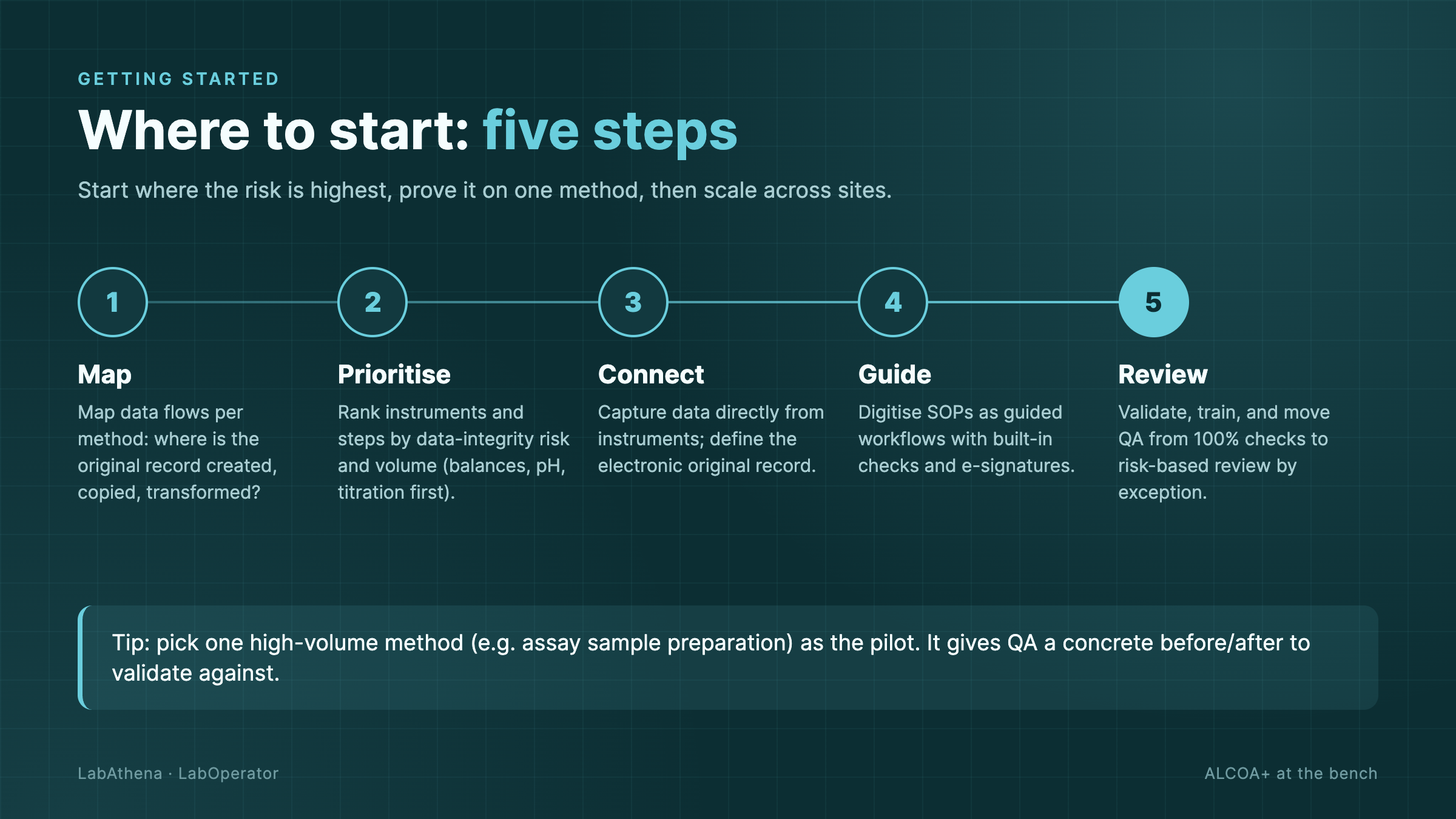 GETTING STARTED

Where to start: five steps

Start where the risk is highest, prove it on one method, then scale across sites.

1

Map

Map data flows per method: where is the original record created, copied, transformed?

2

Prioritise

Rank instruments and steps by data-integrity risk and volume (balances, pH, titration first).

3

Connect

Capture data directly from instruments; define the electronic original record.

4

Guide

Digitise SOPs as guided workflows with built-in checks and e-signatures.

5

Review

Validate, train, and move QA from 100% checks to risk-based review by exception.

Tip: pick one high-volume method (e.g. assay sample preparation) as the pilot. It gives QA a concrete before/after to validate against.

LabAthena · LabOperator

ALCOA+ at the bench